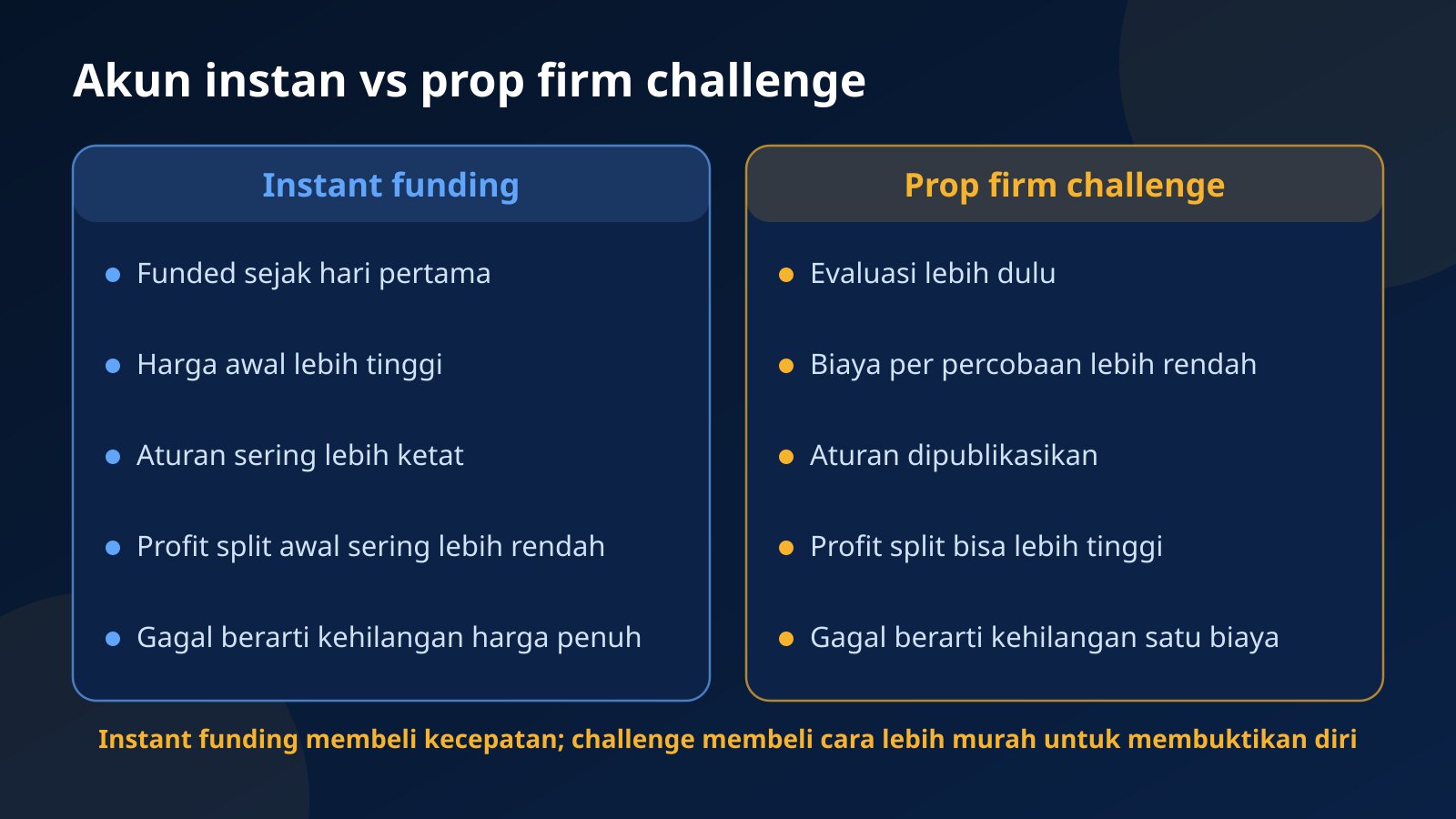 Akun instan vs prop firm challenge

Instant funding

- Funded sejak hari pertama
- Harga awal lebih tinggi
- Aturan sering lebih ketat
- Profit split awal sering lebih rendah
- Gagal berarti kehilangan harga penuh

Prop firm challenge

- Evaluasi lebih dulu
- Biaya per percobaan lebih rendah
- Aturan dipublikasikan
- Profit split bisa lebih tinggi
- Gagal berarti kehilangan satu biaya

Instant funding membeli kecepatan; challenge membeli cara lebih murah untuk membuktikan diri